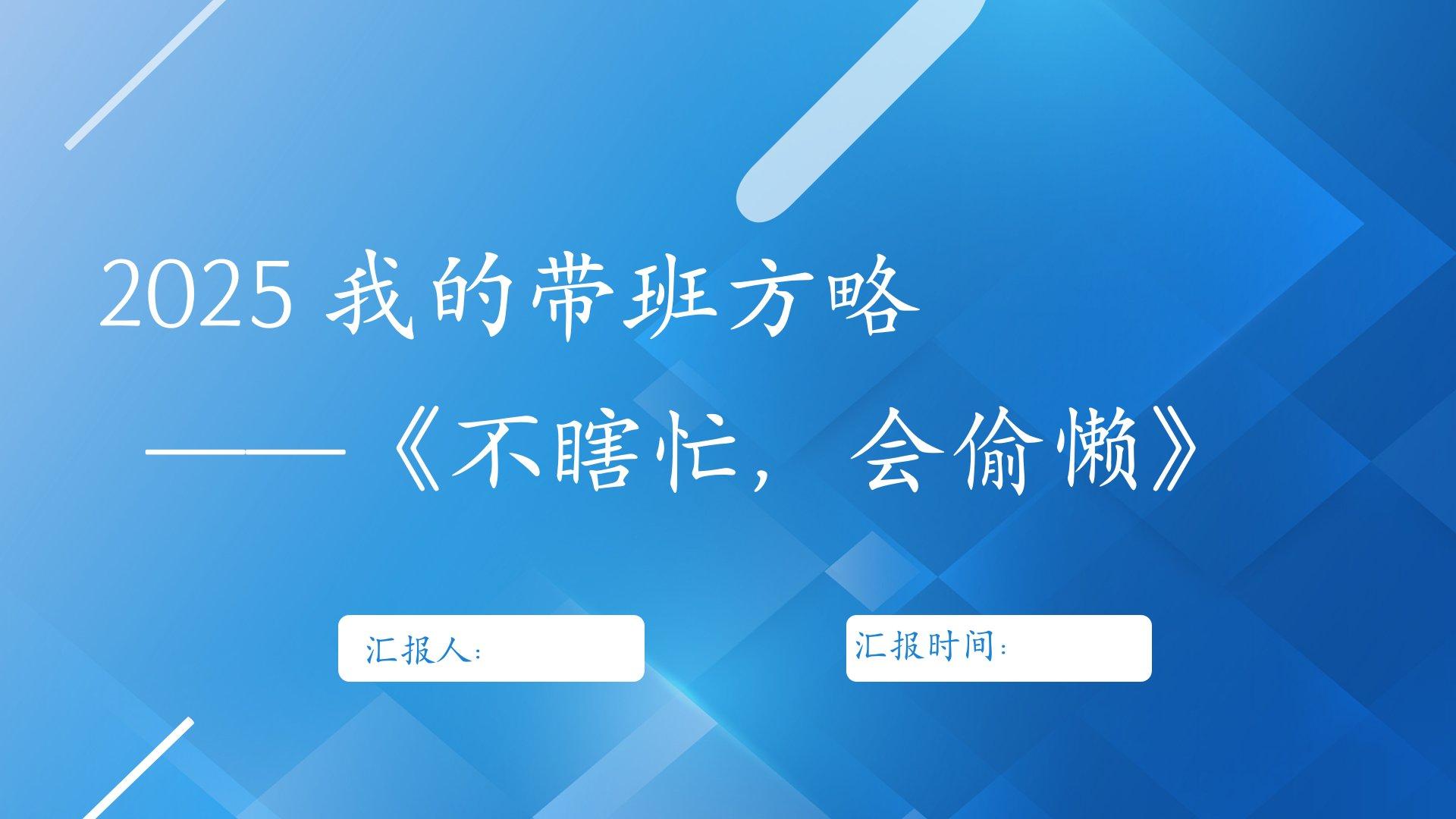 2025 我的带班方略

——《不瞎忙，会偷懒》

汇报人：

汇报时间：